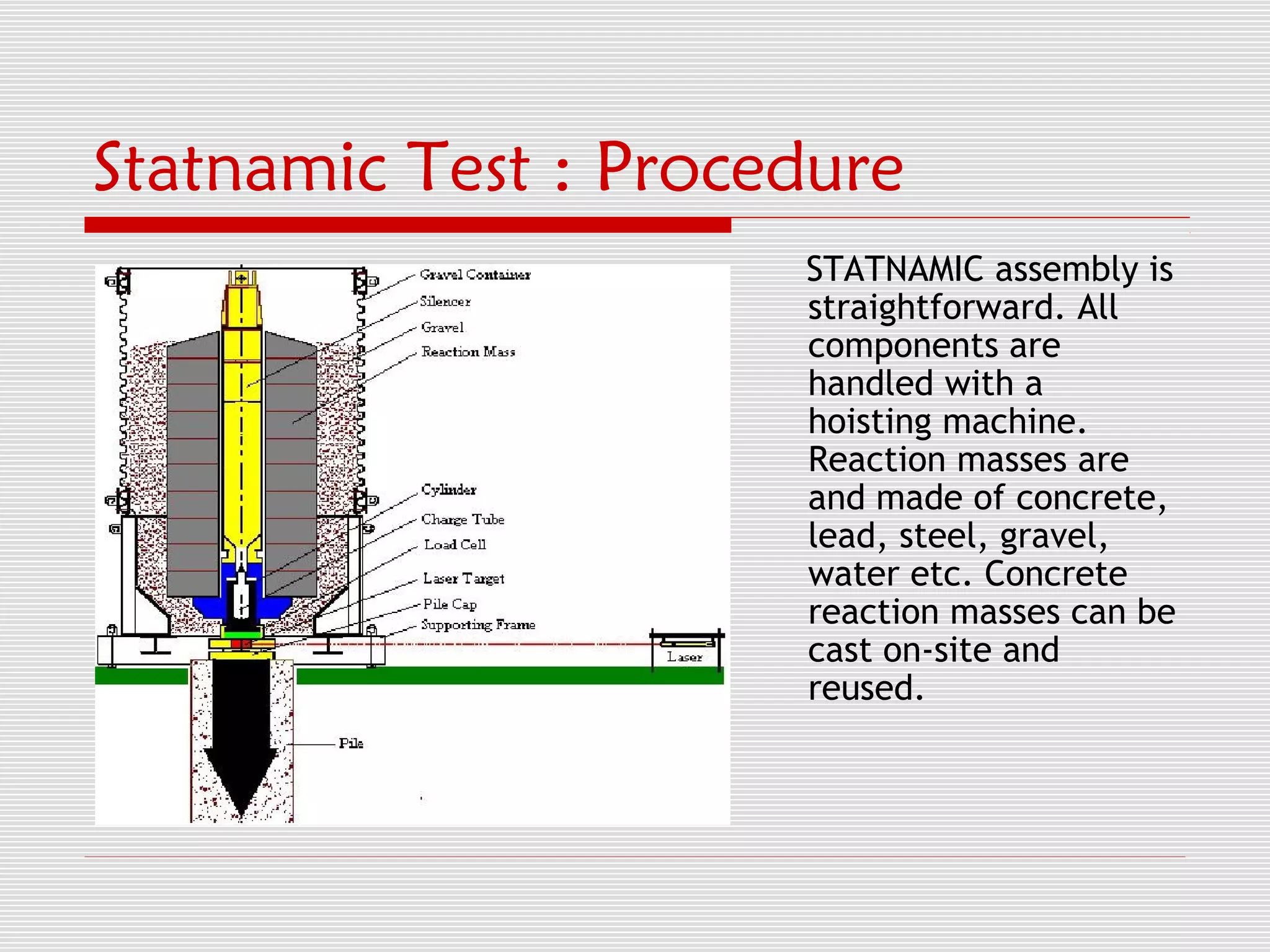 Statnamic Test : Procedure

Gravel Container
Silencer
Gravel
Reaction Mass
Cylinder
Charge Tube
Load Cell
Laser Target
Pile Cap
Supporting Frame
Laser
Pile

STATNAMIC assembly is straightforward. All components are handled with a hoisting machine. Reaction masses are and made of concrete, lead, steel, gravel, water etc. Concrete reaction masses can be cast on-site and reused.